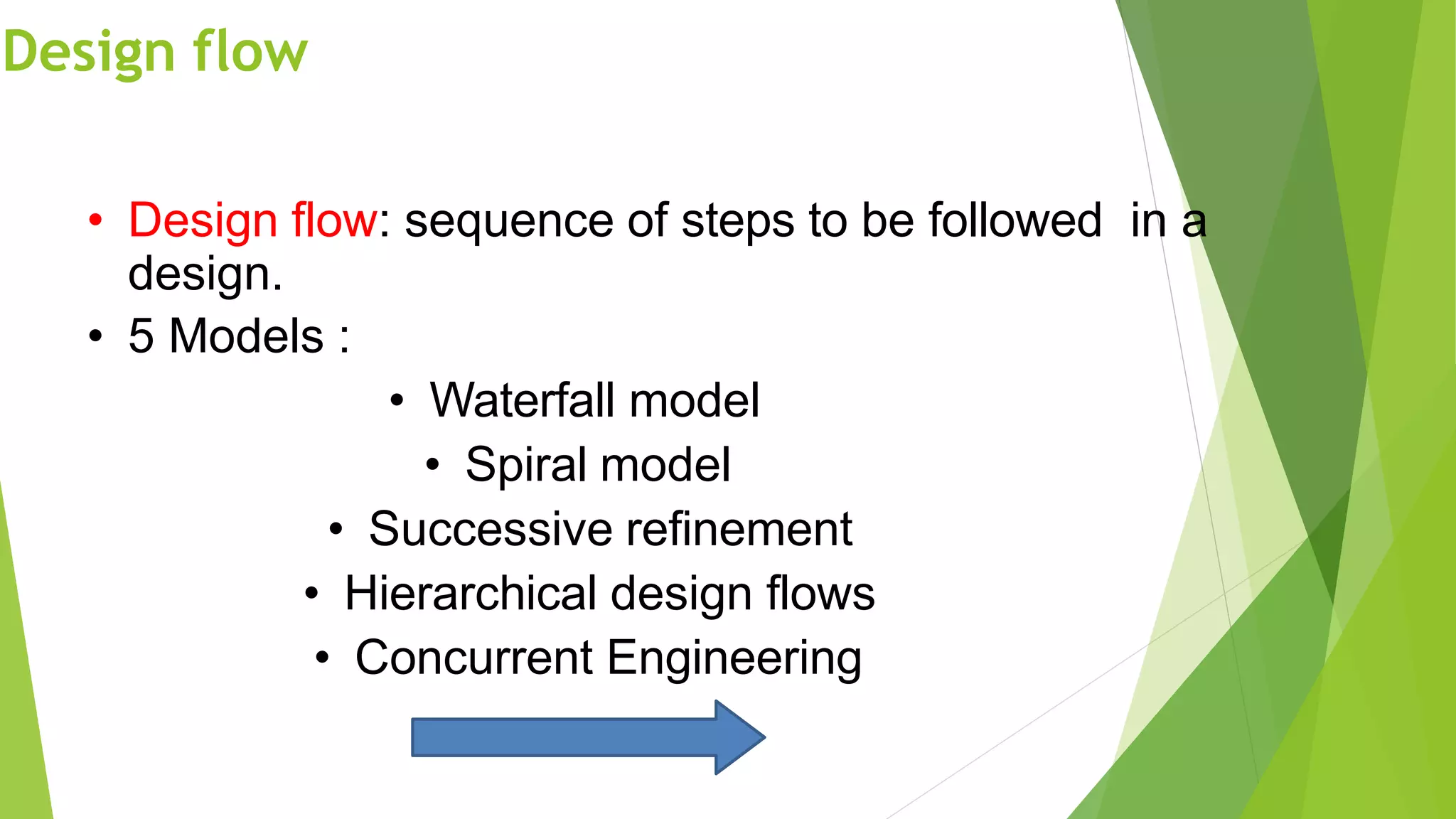 Design flow

• Design flow: sequence of steps to be followed in a design.
• 5 Models :
• Waterfall model
• Spiral model
• Successive refinement
• Hierarchical design flows
• Concurrent Engineering